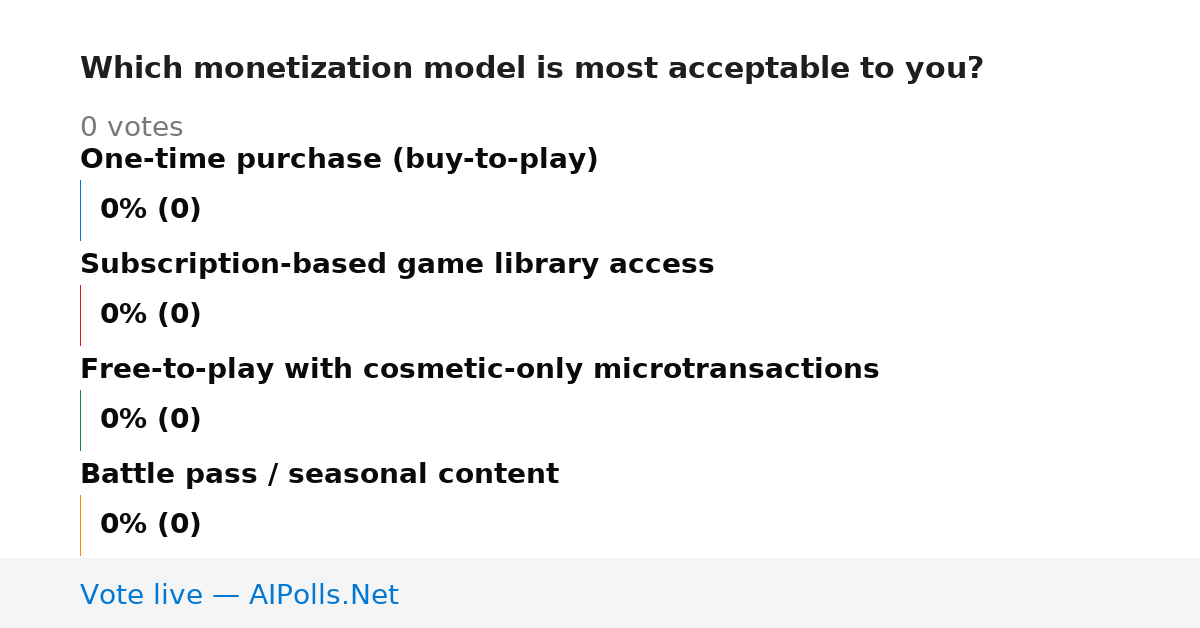 Which monetization model is most acceptable to you?

0 votes

One-time purchase (buy-to-play)

0% (0)

Subscription-based game library access

0% (0)

Free-to-play with cosmetic-only microtransactions

0% (0)

Battle pass / seasonal content

0% (0)

Vote live — AIPolls.Net